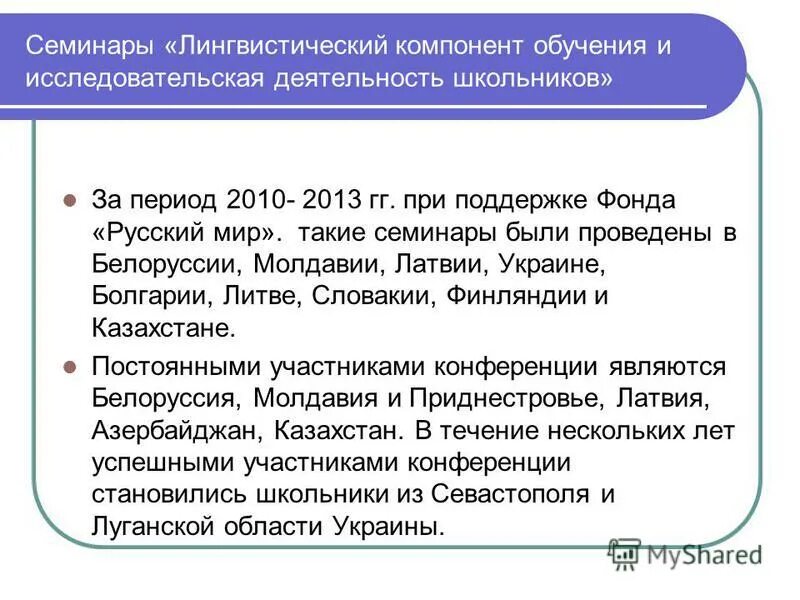 Семинары «Лингвистический компонент обучения и исследовательская деятельность школьников»

За период 2010- 2013 гг. при поддержке Фонда «Русский мир». такие семинары были проведены в Белоруссии, Молдавии, Латвии, Украине, Болгарии, Литве, Словакии, Финляндии и Казахстане.

Постоянными участниками конференции являются Белоруссия, Молдавия и Приднестровье, Латвия, Азербайджан, Казахстан. В течение нескольких лет успешными участниками конференции становились школьники из Севастополя и Луганской области Украины.

MyShared